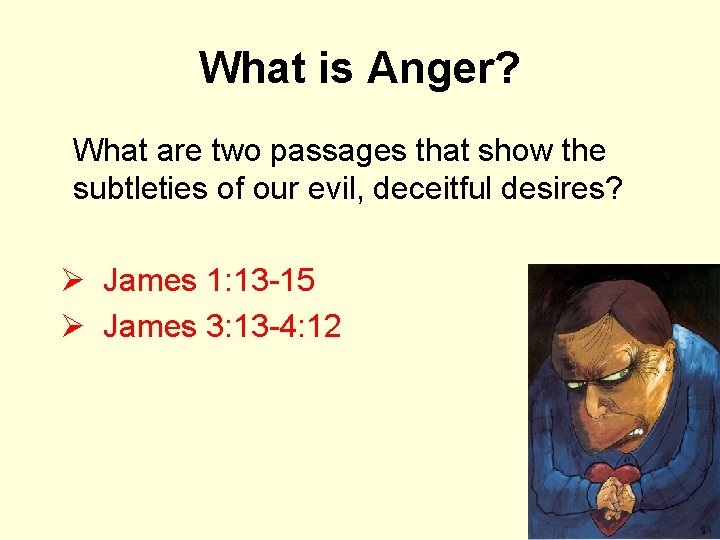 What is Anger?

What are two passages that show the subtleties of our evil, deceitful desires?

➢ James 1:13-15
➢ James 3:13-4:12